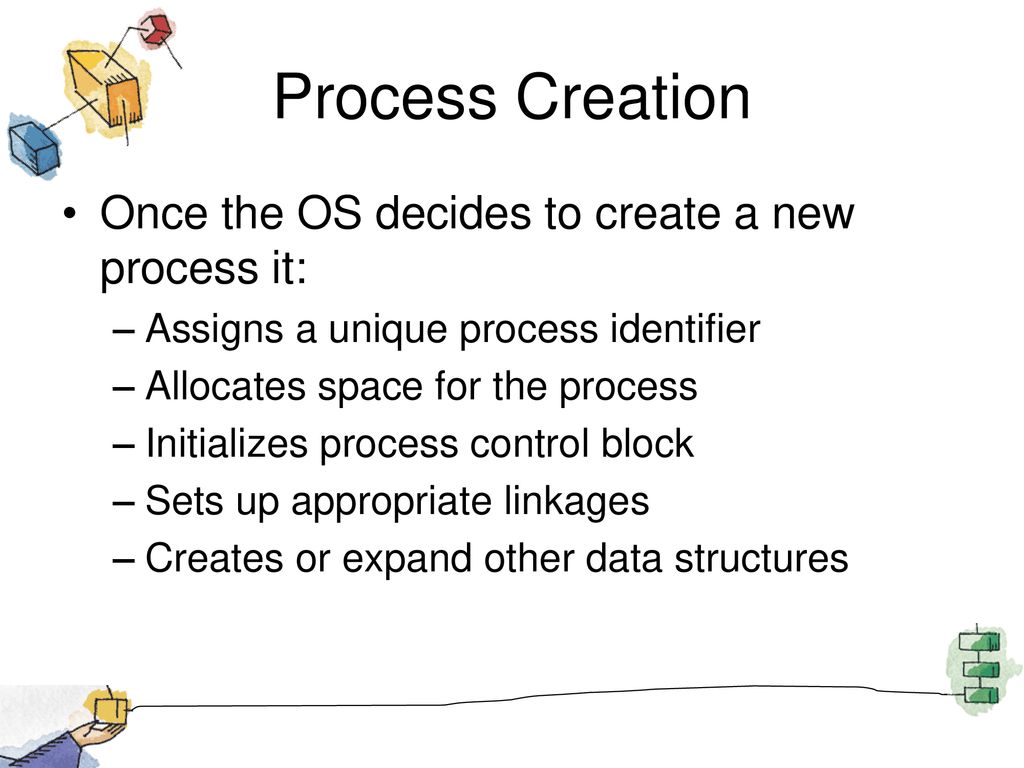 Process Creation

• Once the OS decides to create a new process it:
– Assigns a unique process identifier
– Allocates space for the process
– Initializes process control block
– Sets up appropriate linkages
– Creates or expand other data structures